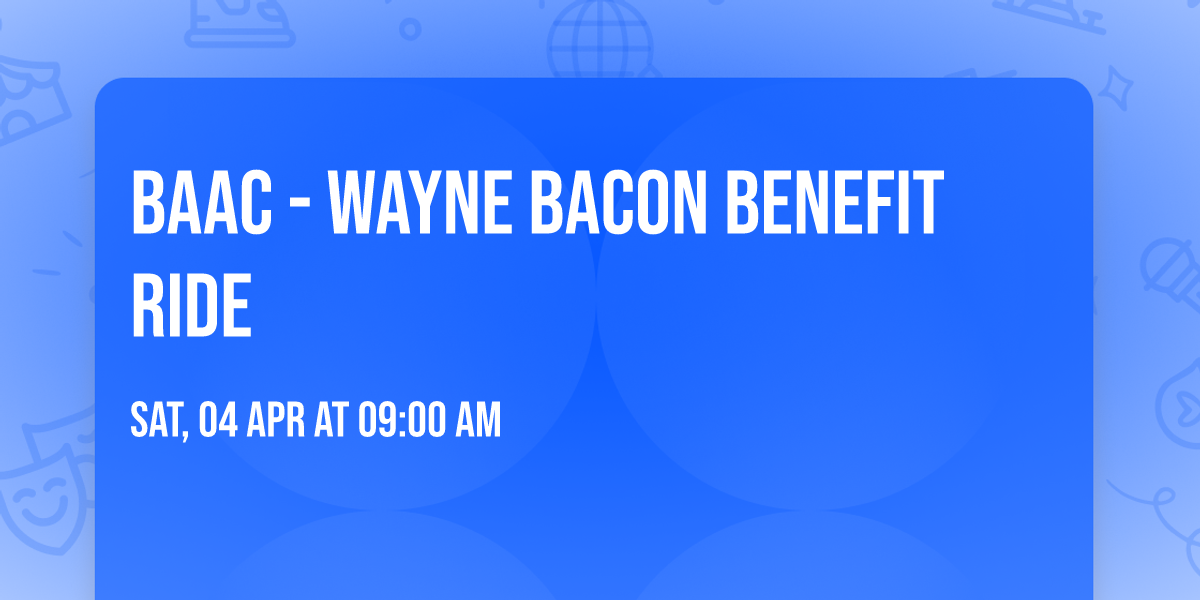 BAAC - WAYNE BACON BENEFIT RIDE

SAT, 04 APR AT 09:00 AM